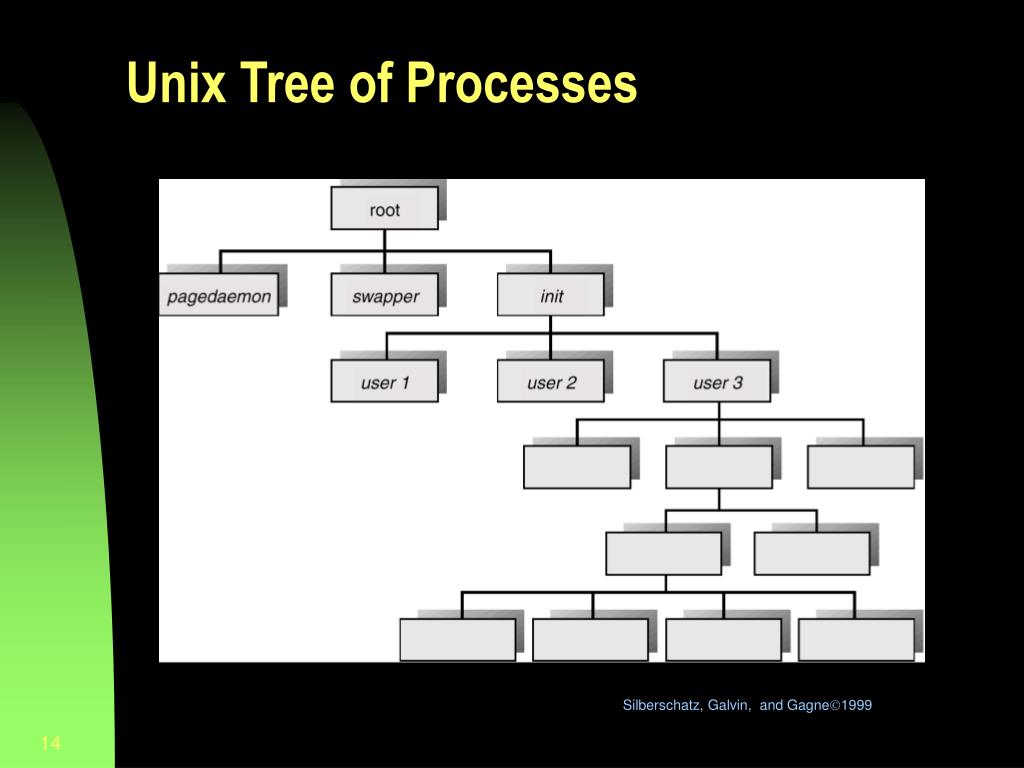 Unix Tree of Processes

root

pagedaemon

swapper

init

user 1

user 2

user 3

Silberschatz, Galvin, and Gagne©1999

14